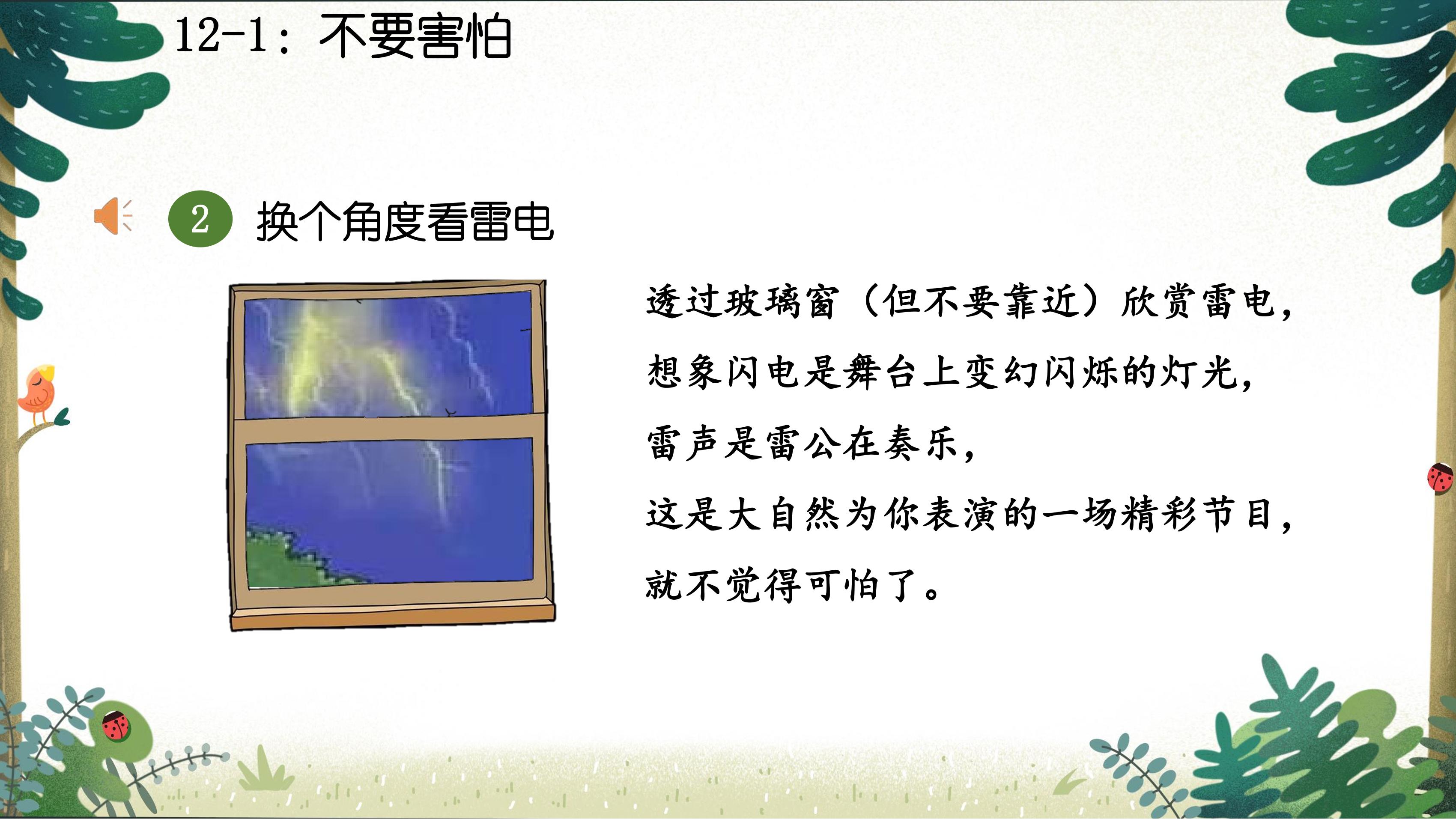 12-1：不要害怕

2 换个角度看雷电

透过玻璃窗（但不要靠近）欣赏雷电，
想象闪电是舞台上变幻闪烁的灯光，
雷声是雷公在奏乐，
这是大自然为你表演的一场精彩节目，
就不觉得可怕了。